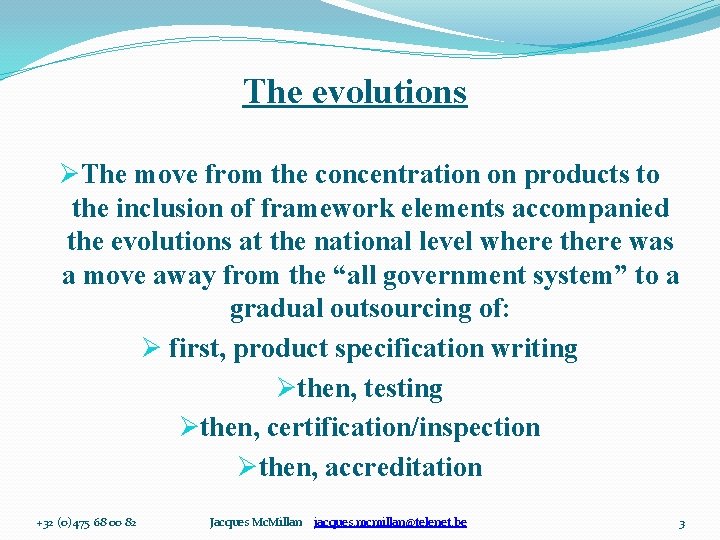 The evolutions

➢The move from the concentration on products to the inclusion of framework elements accompanied the evolutions at the national level where there was a move away from the “all government system” to a gradual outsourcing of:

➢ first, product specification writing

➢then, testing

➢then, certification/inspection

➢then, accreditation

+32 (0)475 68 00 82 Jacques McMillan jacques.mcmillan@telenet.be 3